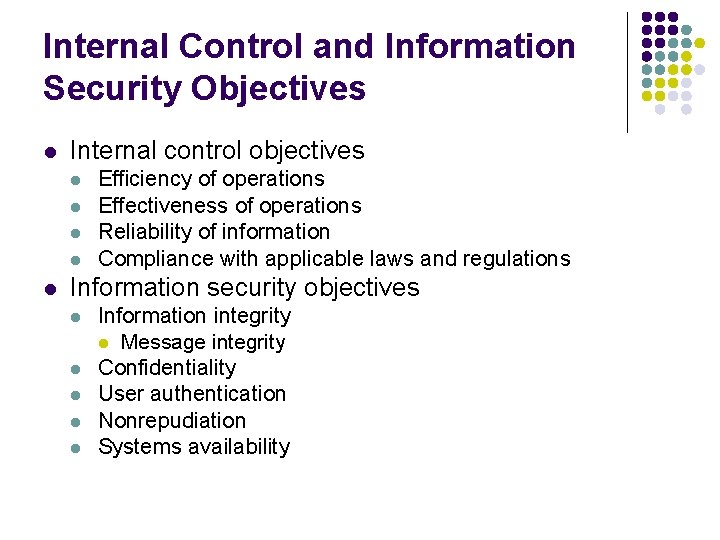 Internal Control and Information Security Objectives

- Internal control objectives
  - Efficiency of operations
  - Effectiveness of operations
  - Reliability of information
  - Compliance with applicable laws and regulations
- Information security objectives
  - Information integrity
    - Message integrity
  - Confidentiality
  - User authentication
  - Nonrepudiation
  - Systems availability